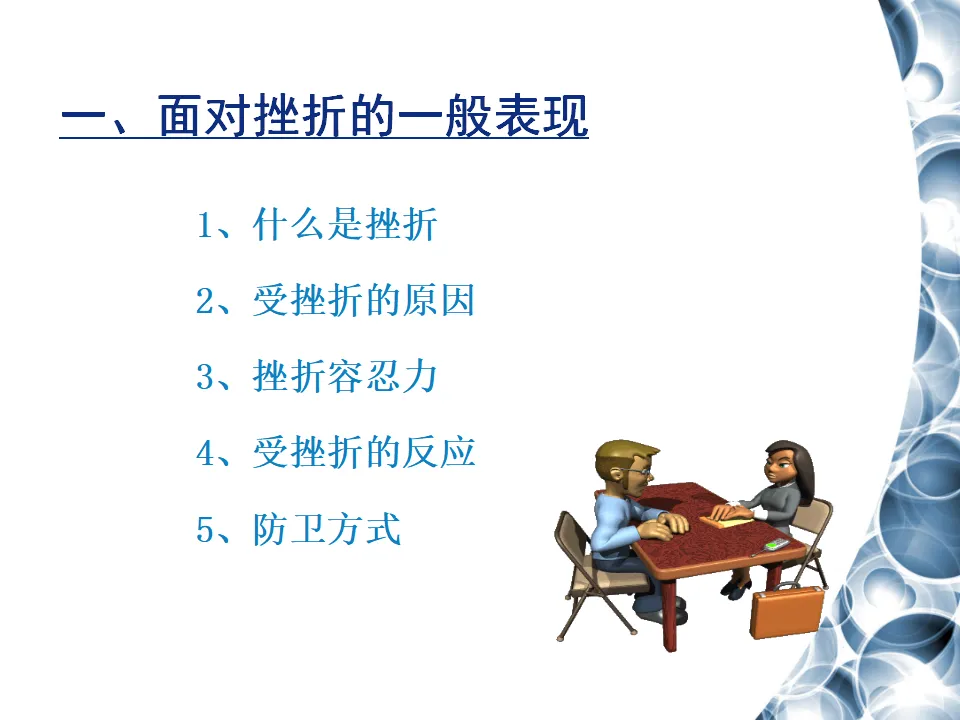 一、面对挫折的一般表现

1、什么是挫折

2、受挫折的原因

3、挫折容忍力

4、受挫折的反应

5、防卫方式